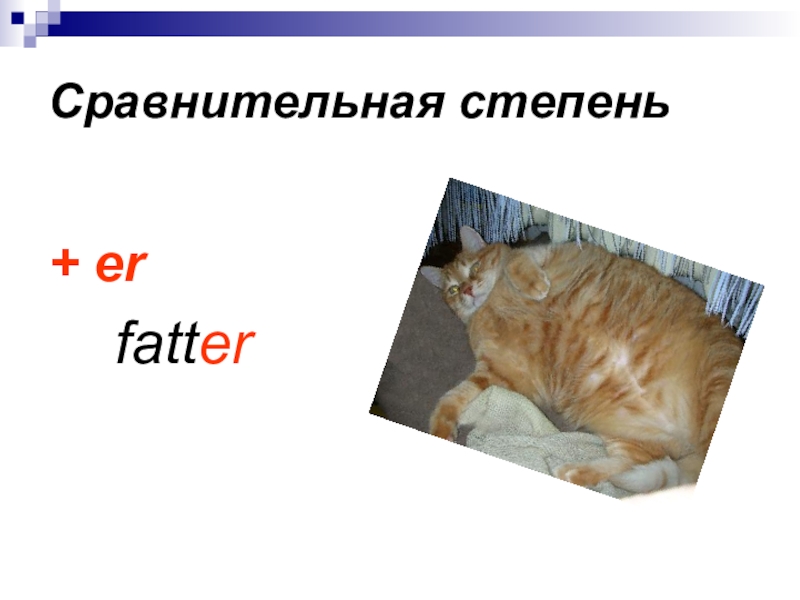 Сравнительная степень

+ er

fatter